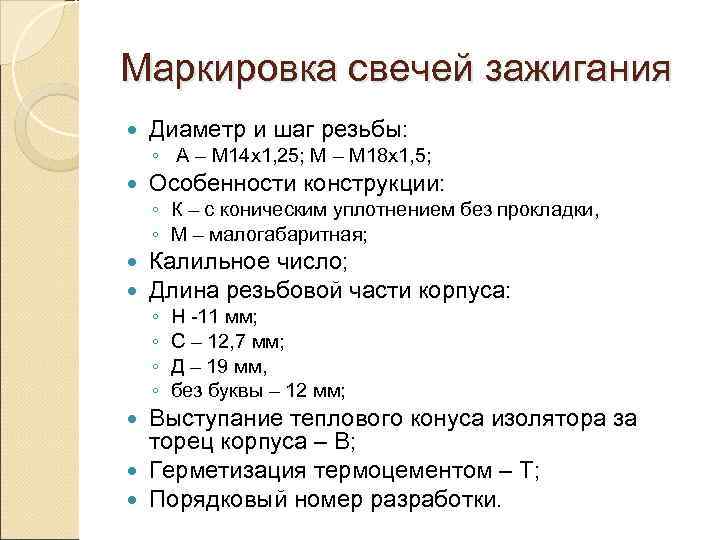 Маркировка свечей зажигания

- Диаметр и шаг резьбы:
  - А – М14х1,25; М – М18х1,5;
- Особенности конструкции:
  - К – с коническим уплотнением без прокладки,
  - М – малогабаритная;
- Калильное число;
- Длина резьбовой части корпуса:
  - Н -11 мм;
  - С – 12,7 мм;
  - Д – 19 мм,
  - без буквы – 12 мм;
- Выступание теплового конуса изолятора за торец корпуса – В;
- Герметизация термоцементом – Т;
- Порядковый номер разработки.